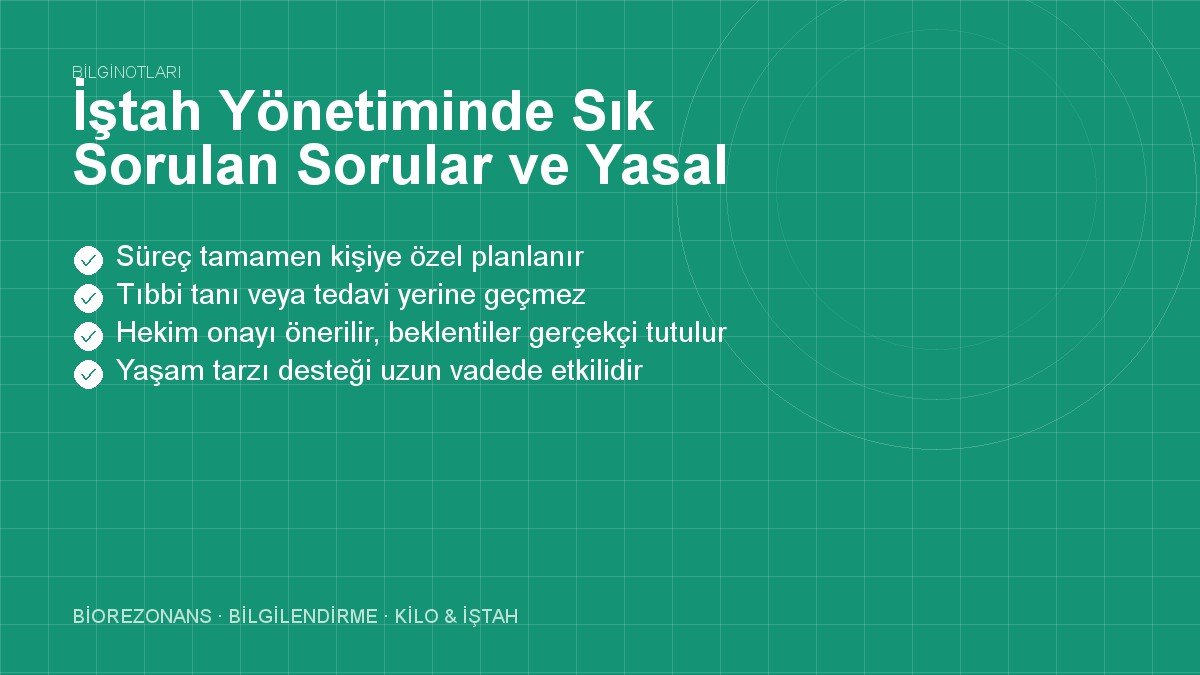 BİLGİNOTLARI

İştah Yönetiminde Sık Sorulan Sorular ve Yasal

Süreç tamamen kişiye özel planlanır
Tıbbi tanı veya tedavi yerine geçmez
Hekim onayı önerilir, beklentiler gerçekçi tutulur
Yaşam tarzı desteği uzun vadede etkilidir

BİOREZONANS · BİLGİLENDİRME · KİLO & İŞTAH